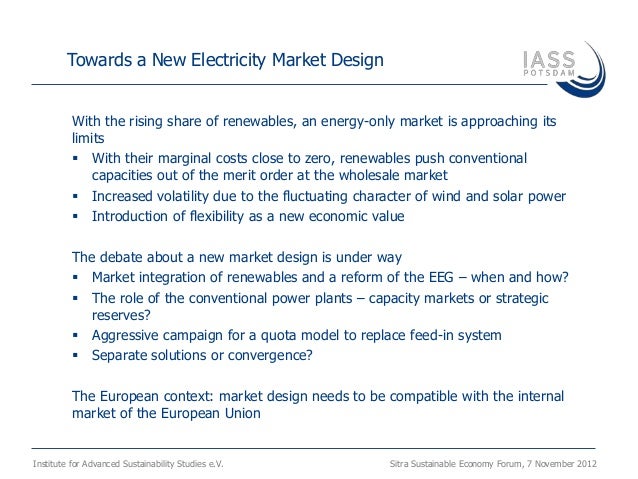 Towards a New Electricity Market Design

IASS
POTSDAM

With the rising share of renewables, an energy-only market is approaching its limits

▪ With their marginal costs close to zero, renewables push conventional capacities out of the merit order at the wholesale market
▪ Increased volatility due to the fluctuating character of wind and solar power
▪ Introduction of flexibility as a new economic value

The debate about a new market design is under way

▪ Market integration of renewables and a reform of the EEG – when and how?
▪ The role of the conventional power plants – capacity markets or strategic reserves?
▪ Aggressive campaign for a quota model to replace feed-in system
▪ Separate solutions or convergence?

The European context: market design needs to be compatible with the internal market of the European Union

Institute for Advanced Sustainability Studies e.V.

Sitra Sustainable Economy Forum, 7 November 2012